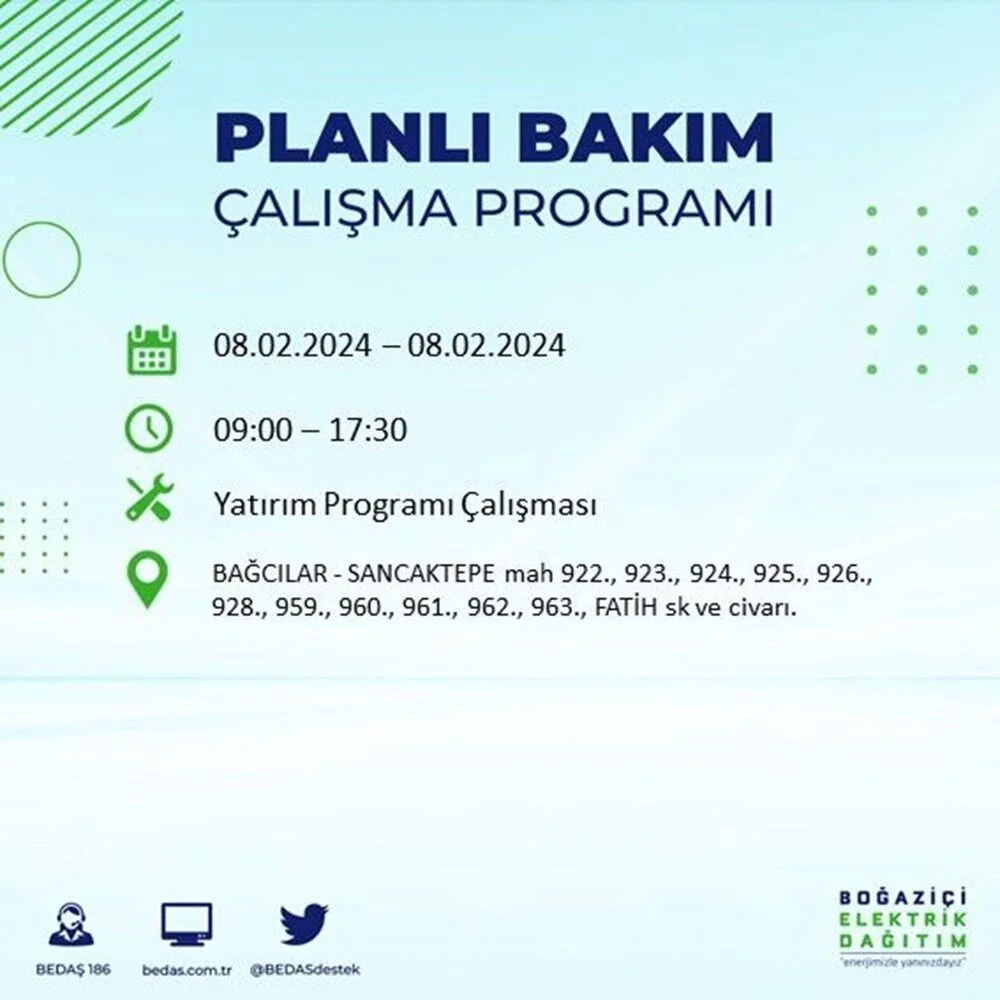 PLANLI BAKIM
ÇALIŞMA PROGRAMI

08.02.2024 – 08.02.2024

09:00 – 17:30

Yatırım Programı Çalışması

BAĞCILAR - SANCAKTEPE mah 922., 923., 924., 925., 926., 928., 959., 960., 961., 962., 963., FATİH sk ve civarı.

BEDAŞ 186
bedas.com.tr
@BEDASdestek

BOĞAZİÇİ
ELEKTRİK
DAĞITIM
"enerjimizle yanınızdayız"